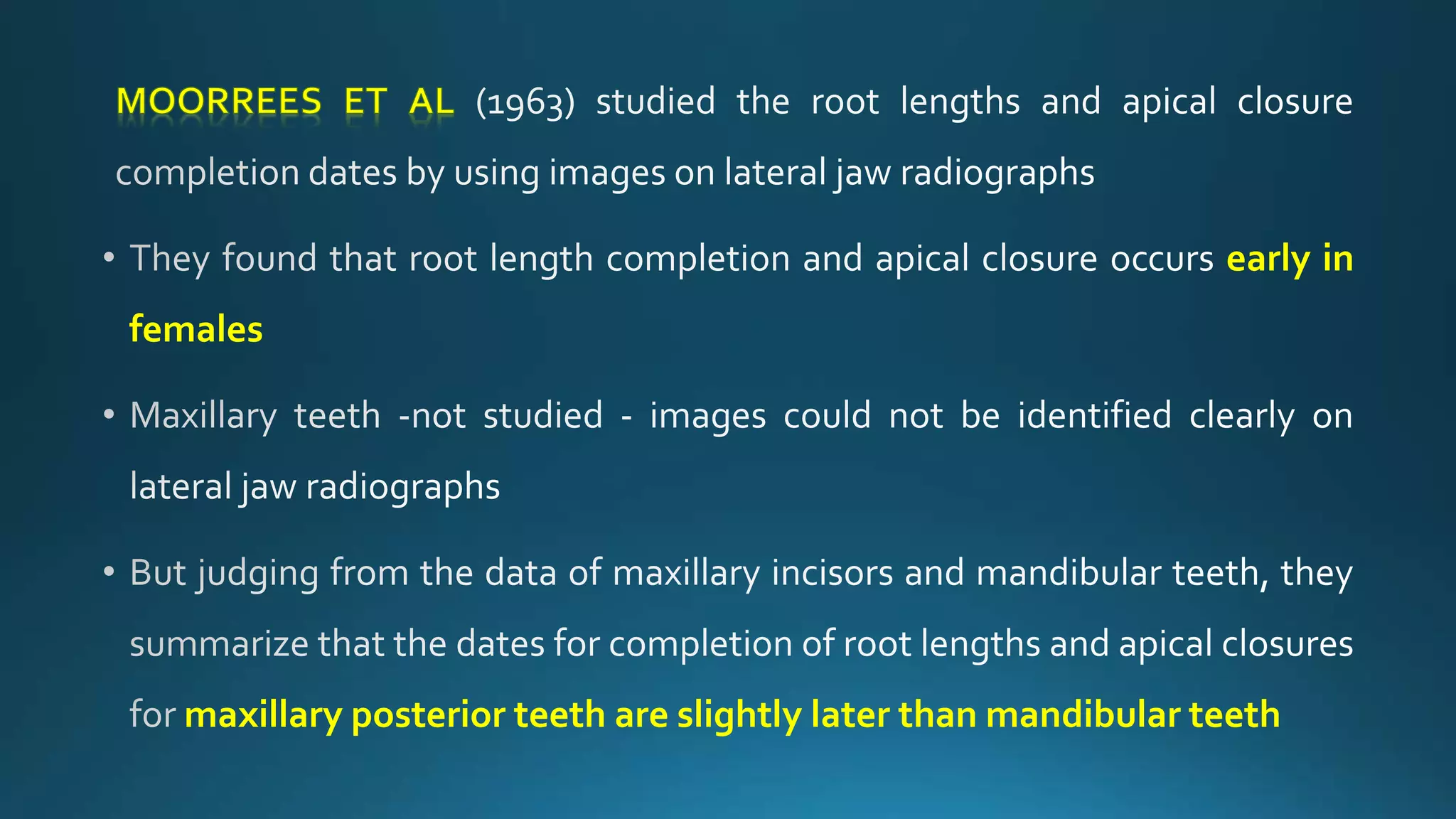 MOORREES ET AL (1963) studied the root lengths and apical closure completion dates by using images on lateral jaw radiographs

• They found that root length completion and apical closure occurs early in females

• Maxillary teeth -not studied - images could not be identified clearly on lateral jaw radiographs

• But judging from the data of maxillary incisors and mandibular teeth, they summarize that the dates for completion of root lengths and apical closures for maxillary posterior teeth are slightly later than mandibular teeth